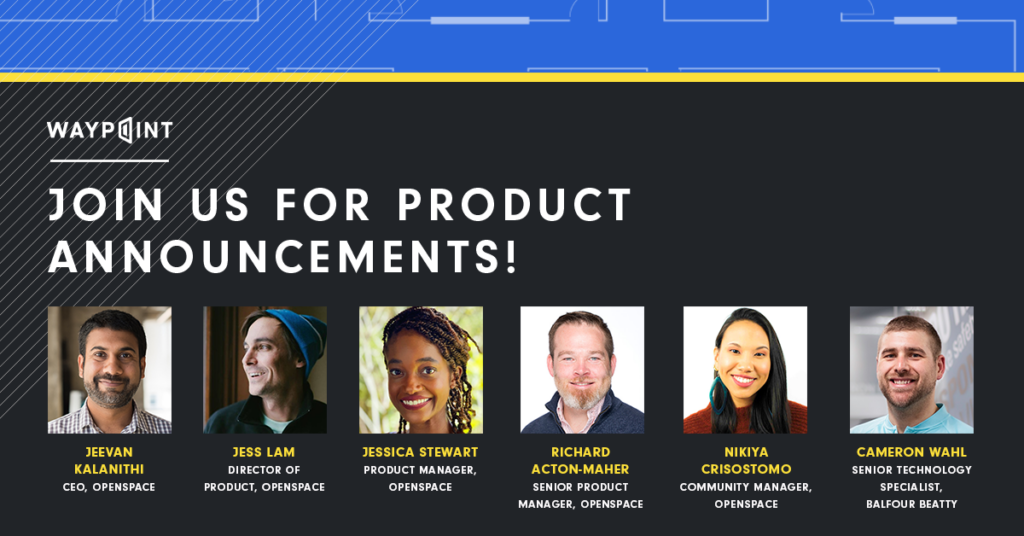 WAYPOINT

JOIN US FOR PRODUCT ANNOUNCEMENTS!

JEEVAN KALANITHI
CEO, OPENSPACE

JESS LAM
DIRECTOR OF PRODUCT, OPENSPACE

JESSICA STEWART
PRODUCT MANAGER, OPENSPACE

RICHARD ACTON-MAHER
SENIOR PRODUCT MANAGER, OPENSPACE

NIKIYA CRISOSTOMO
COMMUNITY MANAGER, OPENSPACE

CAMERON WAHL
SENIOR TECHNOLOGY SPECIALIST, BALFOUR BEATTY